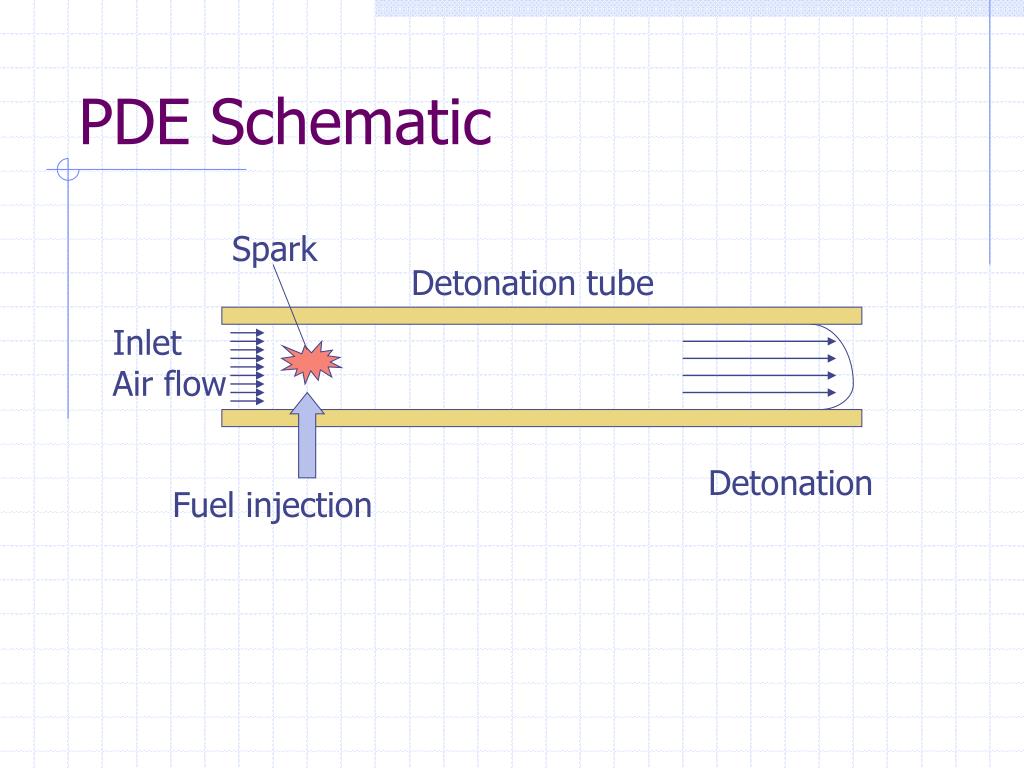 PDE Schematic

Spark

Detonation tube

Inlet
Air flow

Fuel injection

Detonation